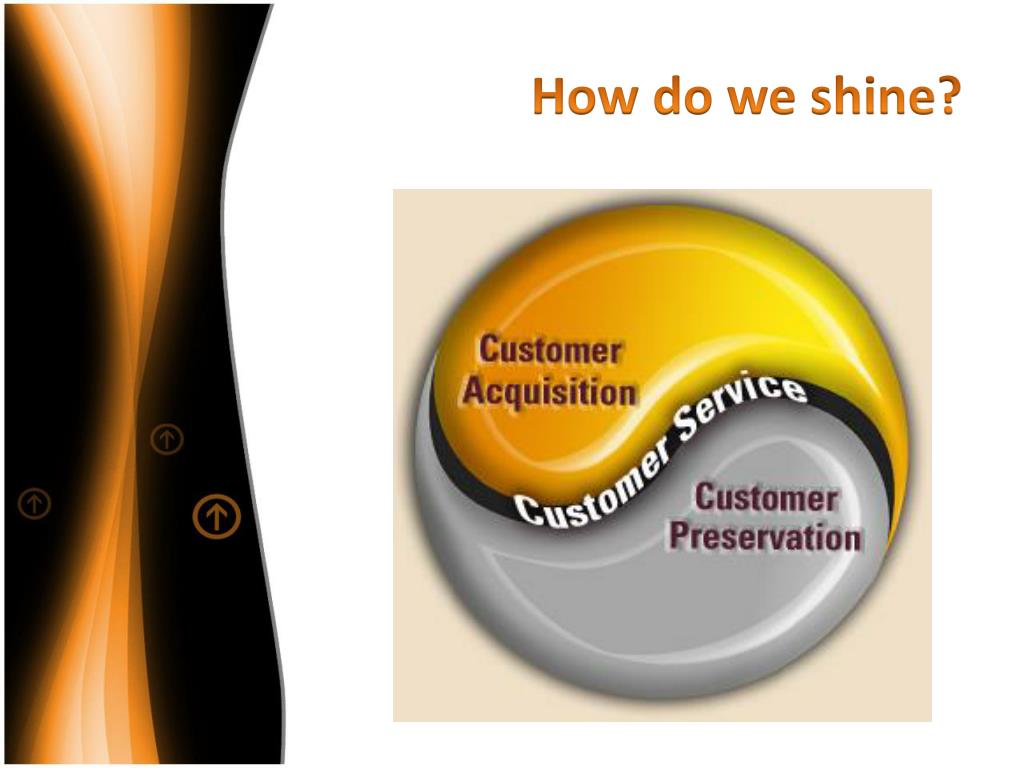 How do we shine?

Customer Acquisition

Customer Service

Customer Preservation